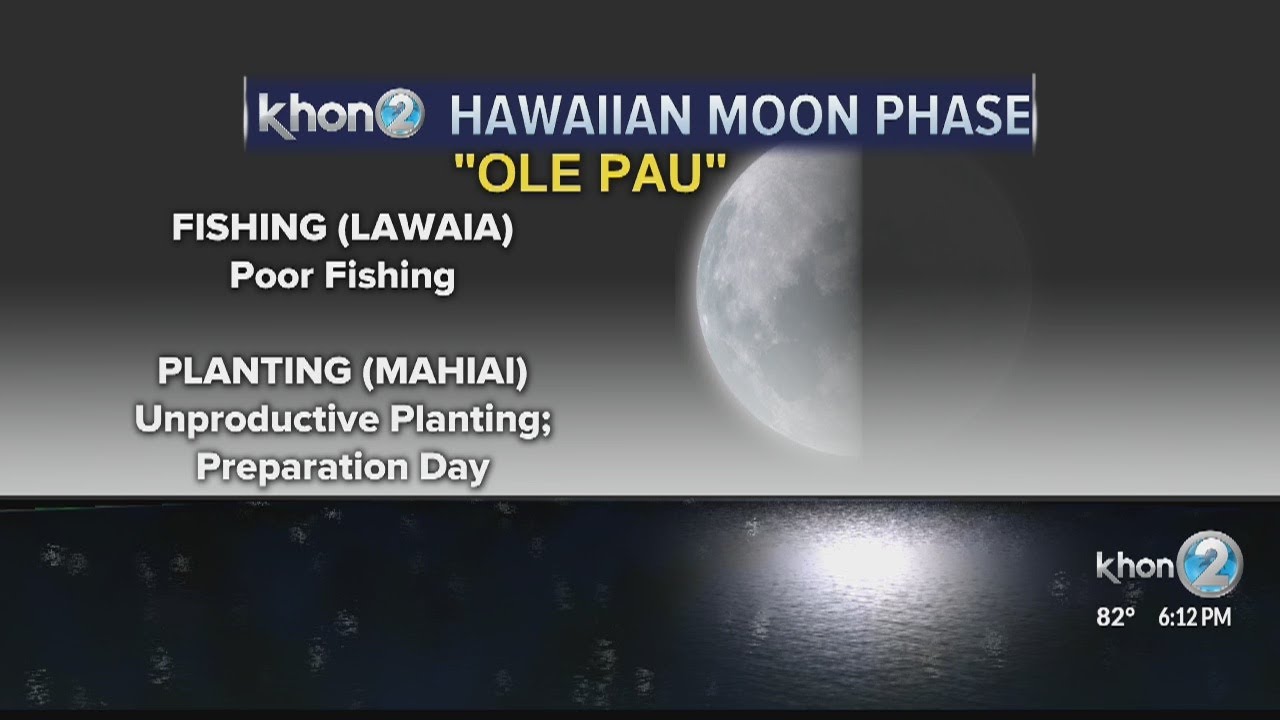 khon2 HAWAIIAN MOON PHASE

"OLE PAU"

FISHING (LAWAIA)
Poor Fishing

PLANTING (MAHIAI)
Unproductive Planting;
Preparation Day

khon2
82° 6:12 PM